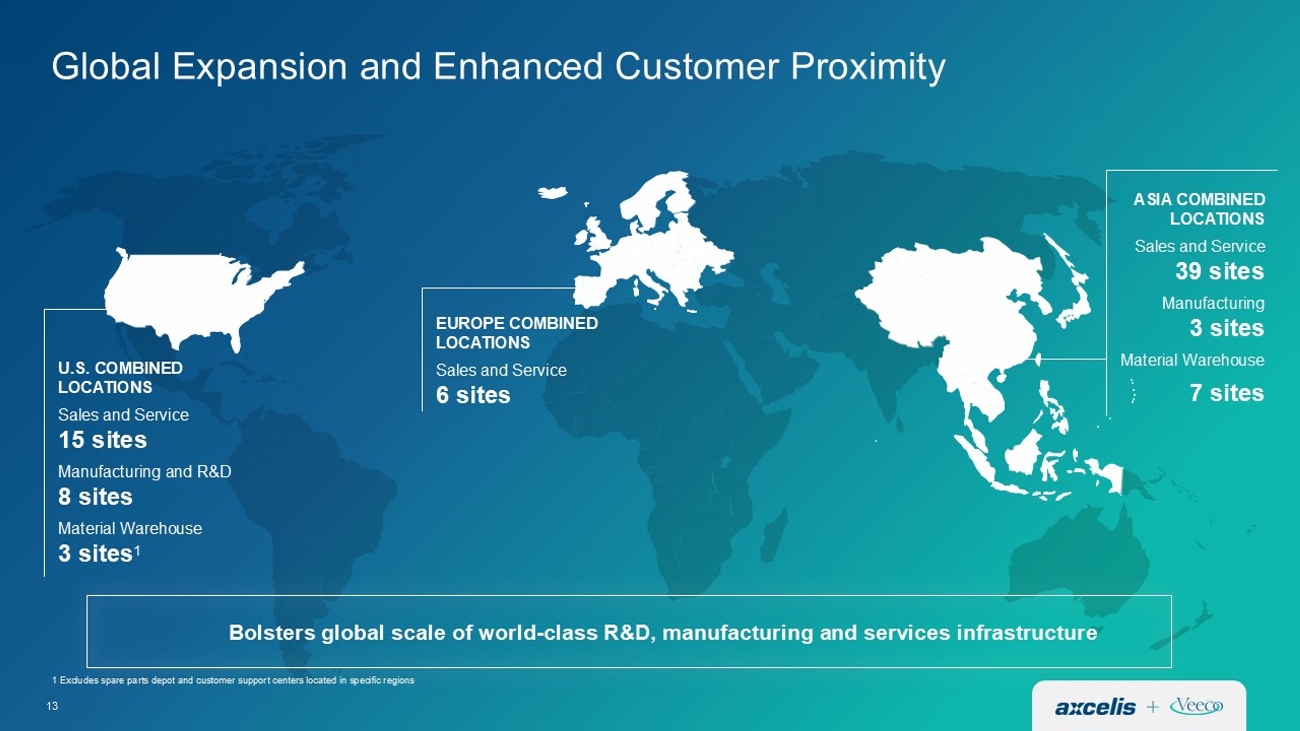 Global Expansion and Enhanced Customer Proximity

U.S. COMBINED LOCATIONS
Sales and Service
15 sites
Manufacturing and R&D
8 sites
Material Warehouse
3 sites$^1$

EUROPE COMBINED LOCATIONS
Sales and Service
6 sites

ASIA COMBINED LOCATIONS
Sales and Service
39 sites
Manufacturing
3 sites
Material Warehouse
7 sites

Bolsters global scale of world-class R&D, manufacturing and services infrastructure

1 Excludes spare parts depot and customer support centers located in specific regions

13

axcelis + Veeco